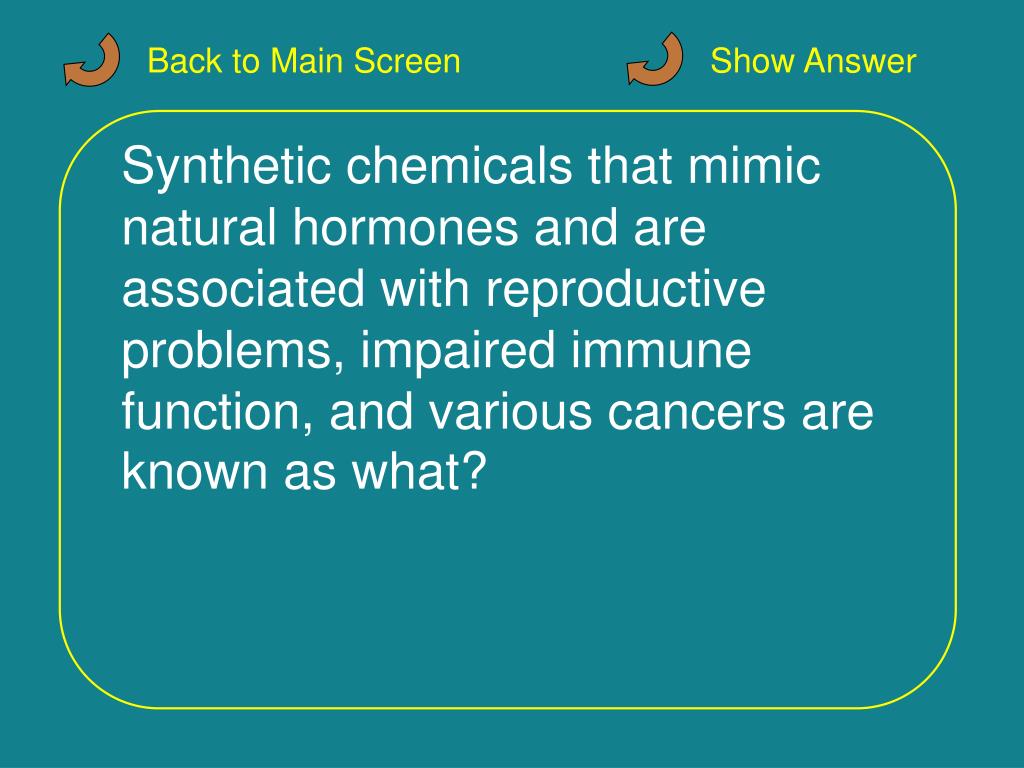 Back to Main Screen

Show Answer

Synthetic chemicals that mimic natural hormones and are associated with reproductive problems, impaired immune function, and various cancers are known as what?